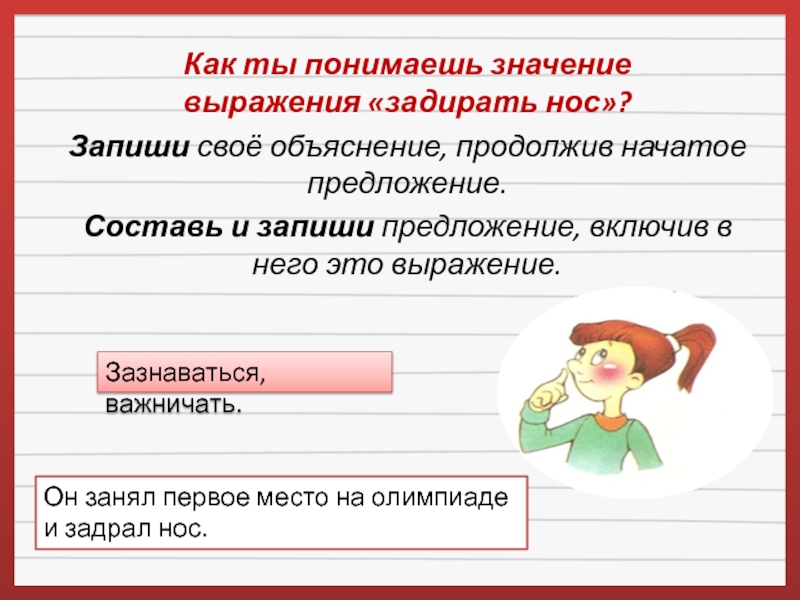 Как ты понимаешь значение выражения «задирать нос»?

Запиши своё объяснение, продолжив начатое предложение.

Составь и запиши предложение, включив в него это выражение.

Зазнаваться, важничать.

Он занял первое место на олимпиаде и задрал нос.